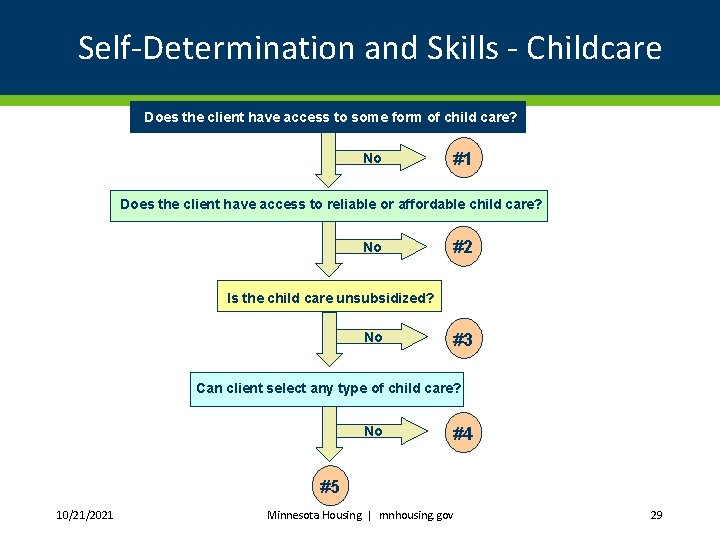 Self-Determination and Skills - Childcare

Does the client have access to some form of child care?

No

#1

Does the client have access to reliable or affordable child care?

No

#2

Is the child care unsubsidized?

No

#3

Can client select any type of child care?

No

#4

#5

10/21/2021

Minnesota Housing | mnhousing.gov

29